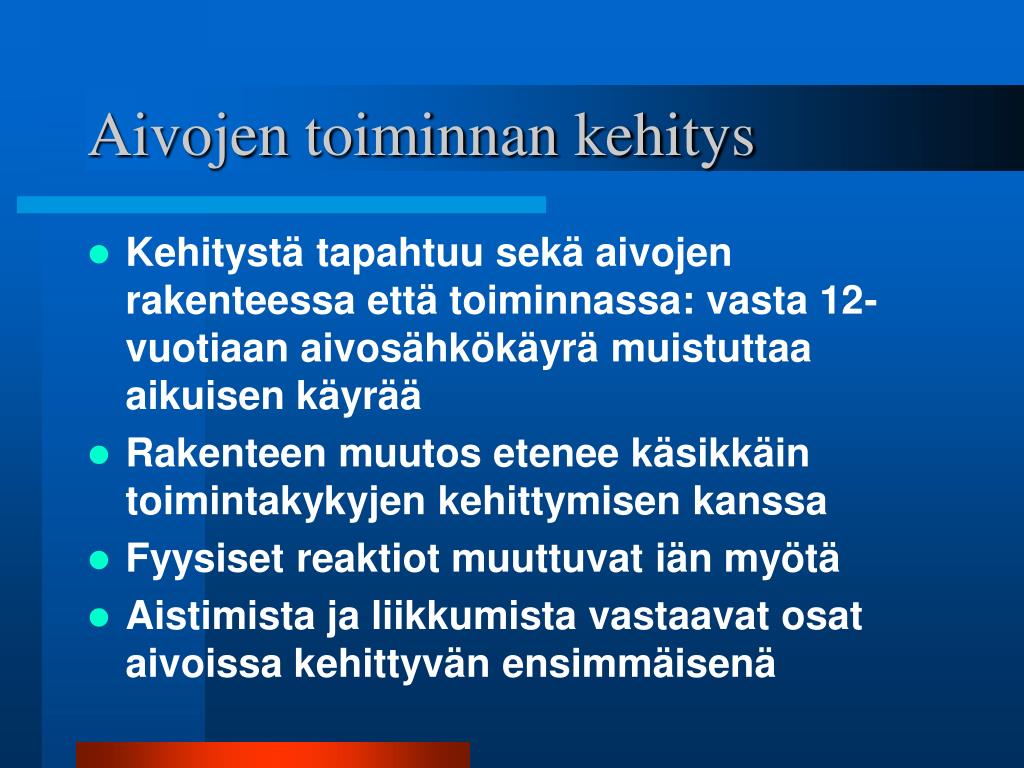 Aivojen toiminnan kehitys

- Kehitystä tapahtuu sekä aivojen rakenteessa että toiminnassa: vasta 12-vuotiaan aivosähkökäyrä muistuttaa aikuisen käyrää
- Rakenteen muutos etenee käsikkäin toimintakykyjen kehittymisen kanssa
- Fyysiset reaktiot muuttuvat iän myötä
- Aistimista ja liikkumista vastaavat osat aivoissa kehittyvän ensimmäisenä